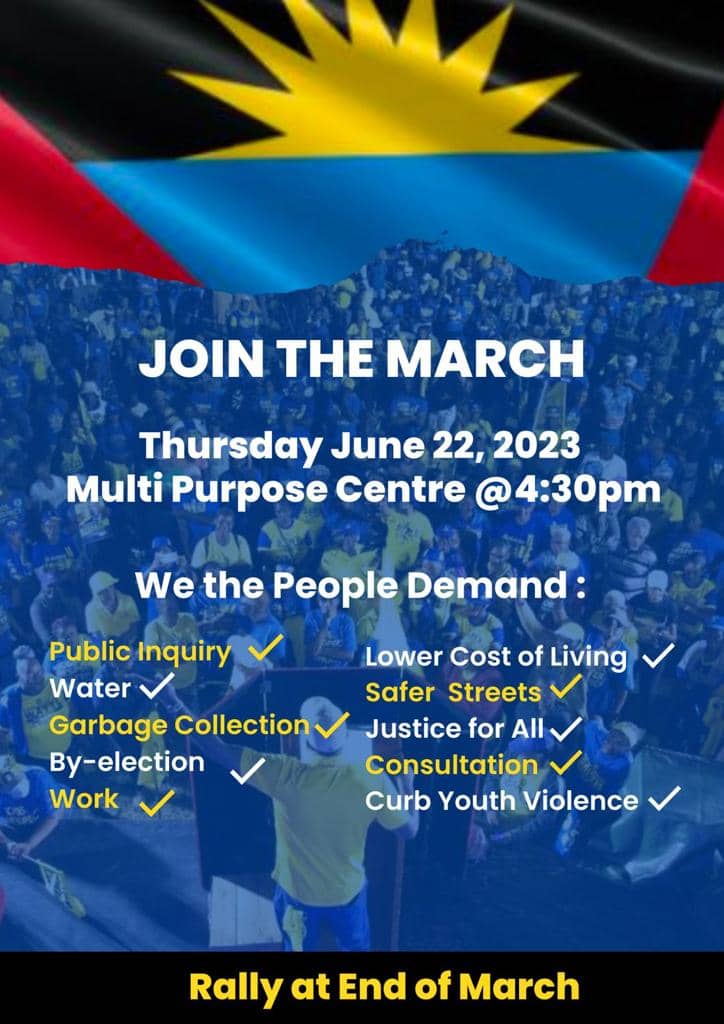 JOIN THE MARCH

Thursday June 22, 2023
Multi Purpose Centre @4:30pm

We the People Demand :

Public Inquiry ✓
Water ✓
Garbage Collection ✓
By-election ✓
Work ✓

Lower Cost of Living ✓
Safer Streets ✓
Justice for All ✓
Consultation ✓
Curb Youth Violence ✓

Rally at End of March